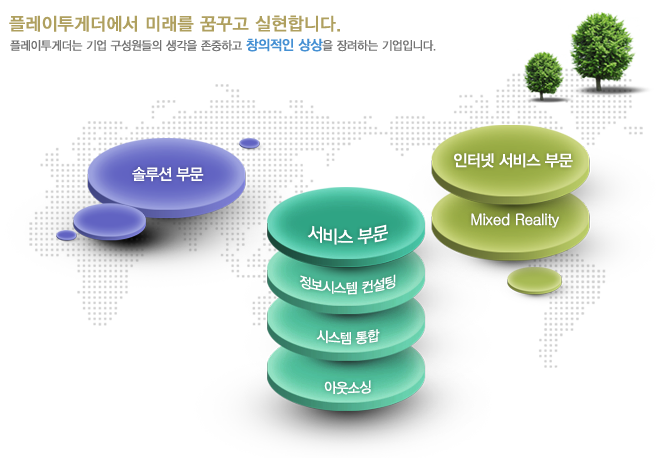 플레이투게더에서 미래를 꿈꾸고 실현합니다.
플레이투게더는 기업 구성원들의 생각을 존중하고 창의적인 상상을 장려하는 기업입니다.

솔루션 부문

서비스 부문
정보시스템 컨설팅
시스템 통합
아웃소싱

인터넷 서비스 부문
Mixed Reality